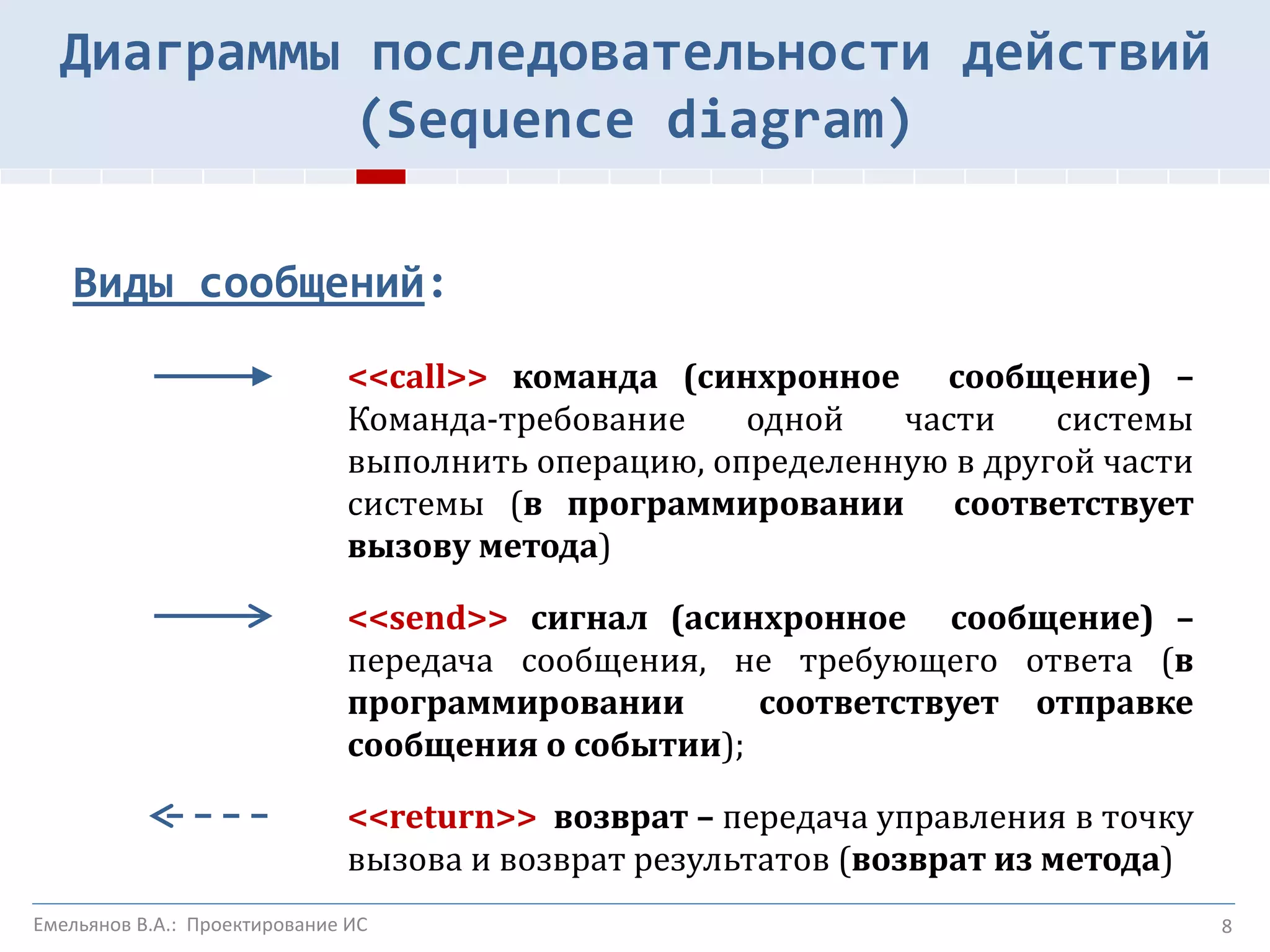 Диаграммы последовательности действий (Sequence diagram)

Виды сообщений:

<<call>> команда (синхронное сообщение) – Команда-требование одной части системы выполнить операцию, определенную в другой части системы (в программировании соответствует вызову метода)

<<send>> сигнал (асинхронное сообщение) – передача сообщения, не требующего ответа (в программировании соответствует отправке сообщения о событии);

<<return>> возврат – передача управления в точку вызова и возврат результатов (возврат из метода)

Емельянов В.А.: Проектирование ИС

8